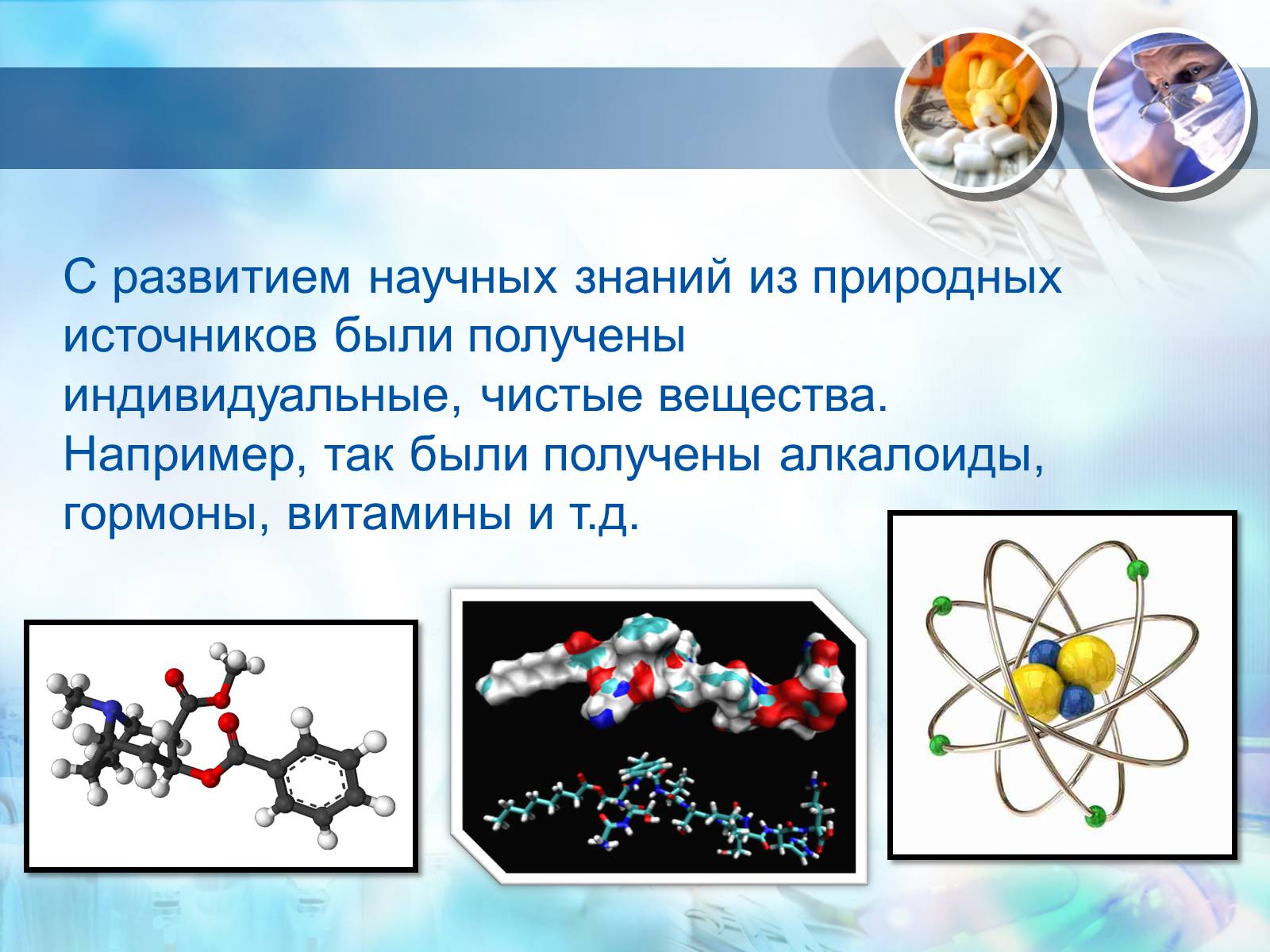 С развитием научных знаний из природных источников были получены индивидуальные, чистые вещества. Например, так были получены алкалоиды, гормоны, витамины и т.д.